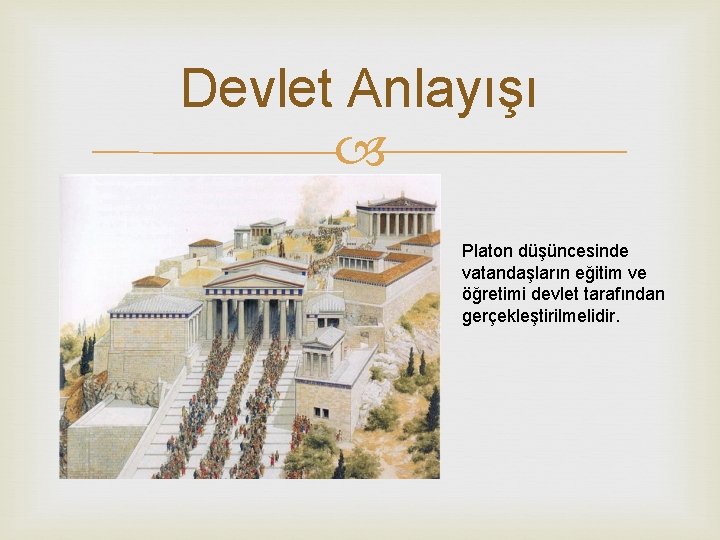 Devlet Anlayışı

Platon düşüncesinde vatandaşların eğitim ve öğretimi devlet tarafından gerçekleştirilmelidir.